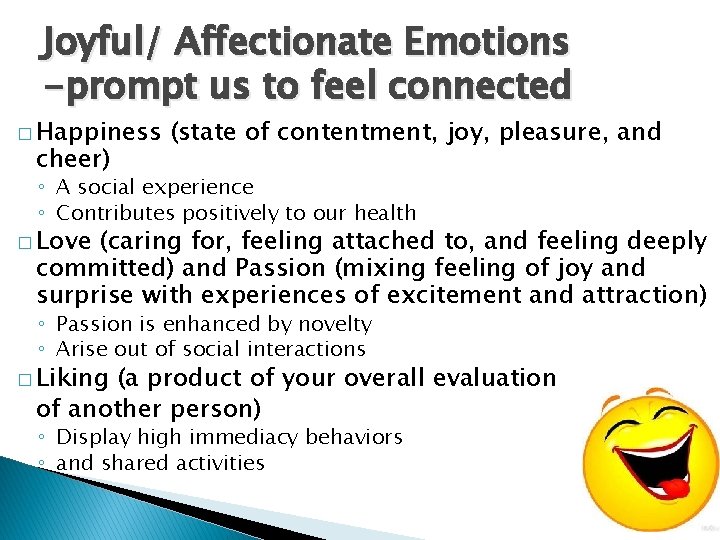 Joyful/ Affectionate Emotions
-prompt us to feel connected

□ Happiness (state of contentment, joy, pleasure, and cheer)
◦ A social experience
◦ Contributes positively to our health

□ Love (caring for, feeling attached to, and feeling deeply committed) and Passion (mixing feeling of joy and surprise with experiences of excitement and attraction)
◦ Passion is enhanced by novelty
◦ Arise out of social interactions

□ Liking (a product of your overall evaluation of another person)
◦ Display high immediacy behaviors
◦ and shared activities